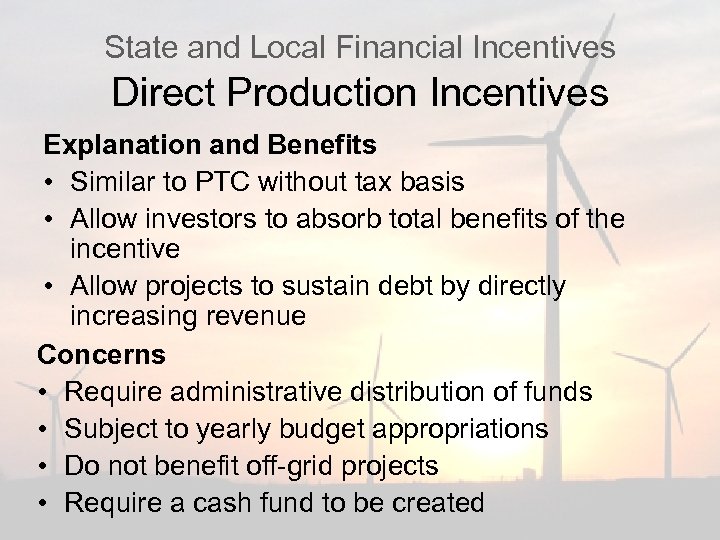 State and Local Financial Incentives
Direct Production Incentives

Explanation and Benefits
• Similar to PTC without tax basis
• Allow investors to absorb total benefits of the incentive
• Allow projects to sustain debt by directly increasing revenue

Concerns
• Require administrative distribution of funds
• Subject to yearly budget appropriations
• Do not benefit off-grid projects
• Require a cash fund to be created